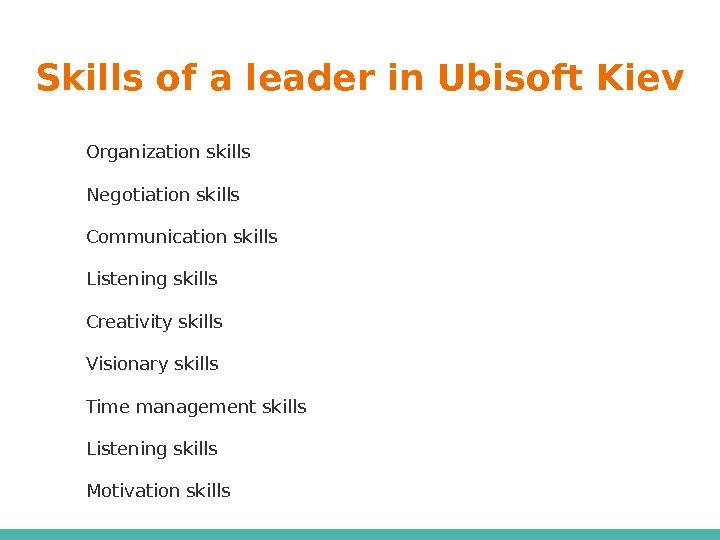 Skills of a leader in Ubisoft Kiev

Organization skills

Negotiation skills

Communication skills

Listening skills

Creativity skills

Visionary skills

Time management skills

Listening skills

Motivation skills